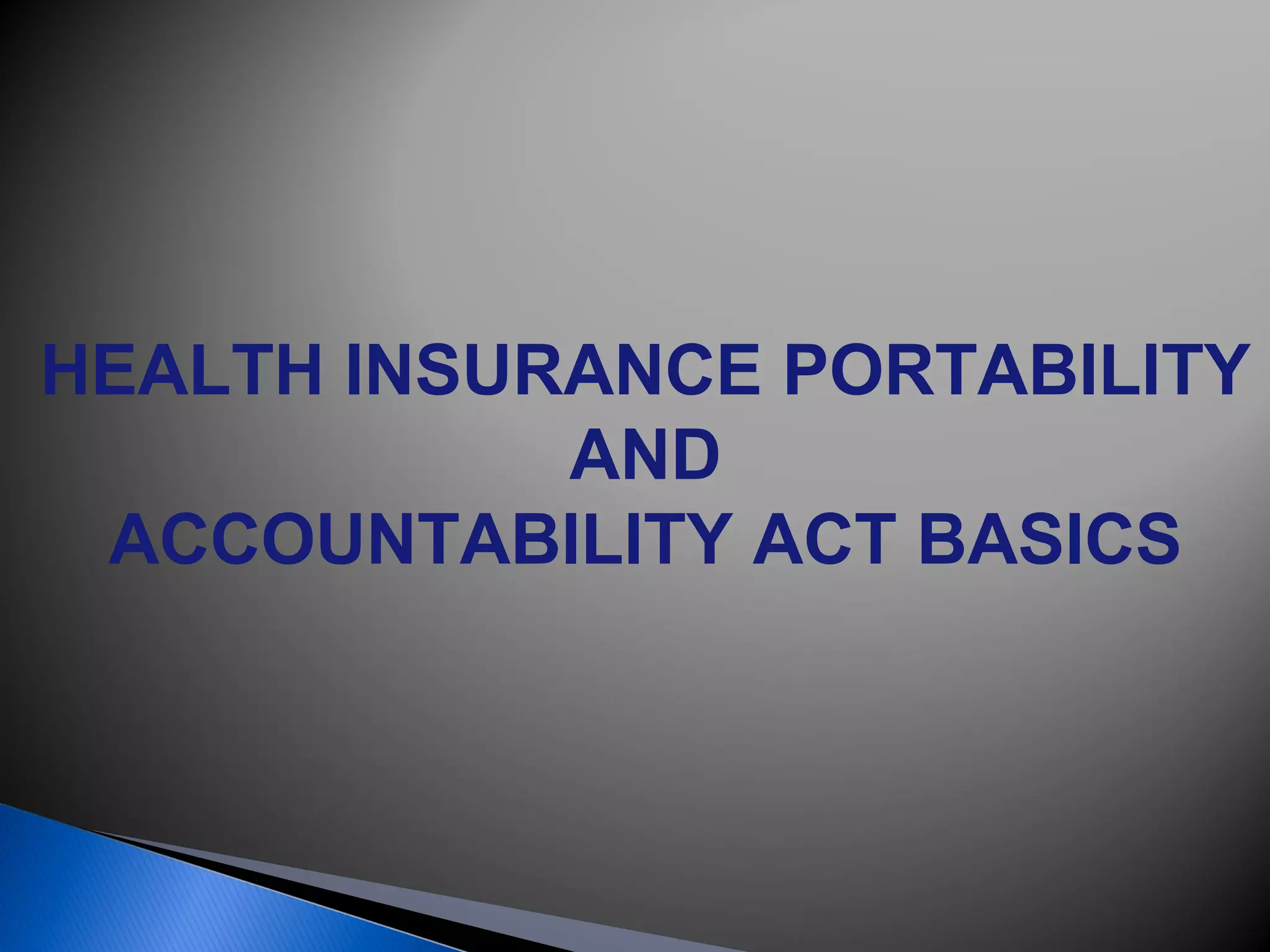 HEALTH INSURANCE PORTABILITY
AND
ACCOUNTABILITY ACT BASICS